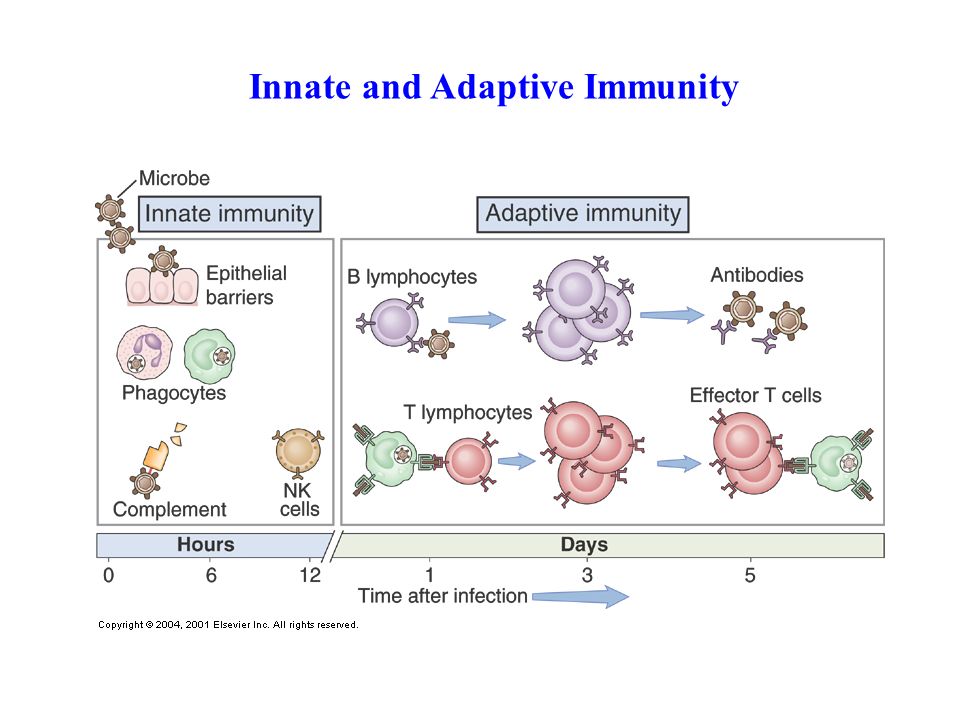 Innate and Adaptive Immunity

Microbe

Innate immunity

Epithelial barriers

Phagocytes

Complement

NK cells

Adaptive immunity

B lymphocytes

Antibodies

T lymphocytes

Effector T cells

Hours

Days

0 6 12 1 3 5

Time after infection

Copyright © 2004, 2001 Elsevier Inc. All rights reserved.